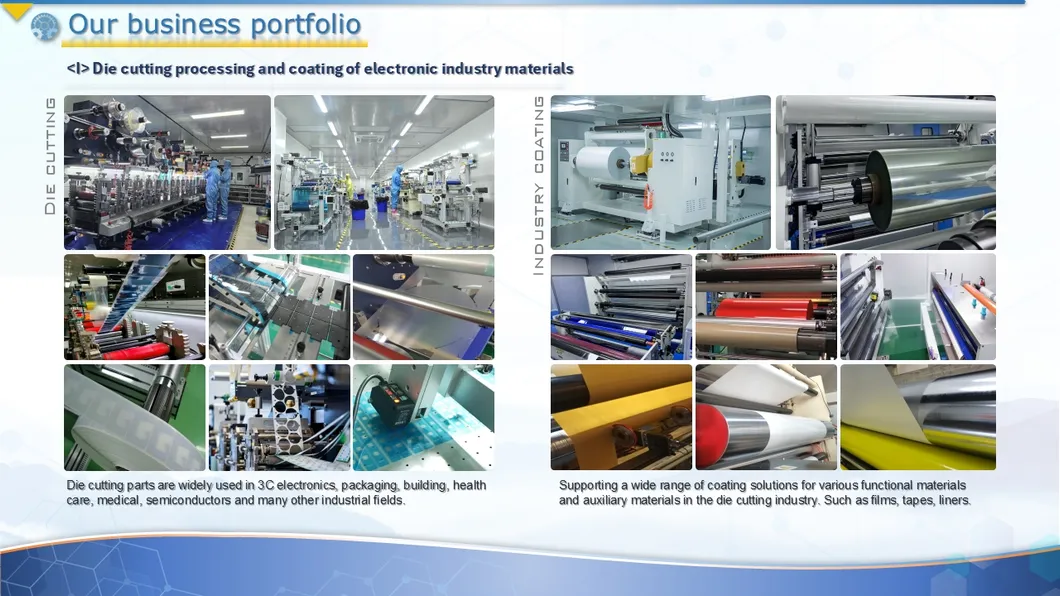 Our business portfolio

<I> Die cutting processing and coating of electronic industry materials

DIE CUTTING

Die cutting parts are widely used in 3C electronics, packaging, building, health care, medical, semiconductors and many other industrial fields.

INDUSTRY COATING

Supporting a wide range of coating solutions for various functional materials and auxiliary materials in the die cutting industry. Such as films, tapes, liners.